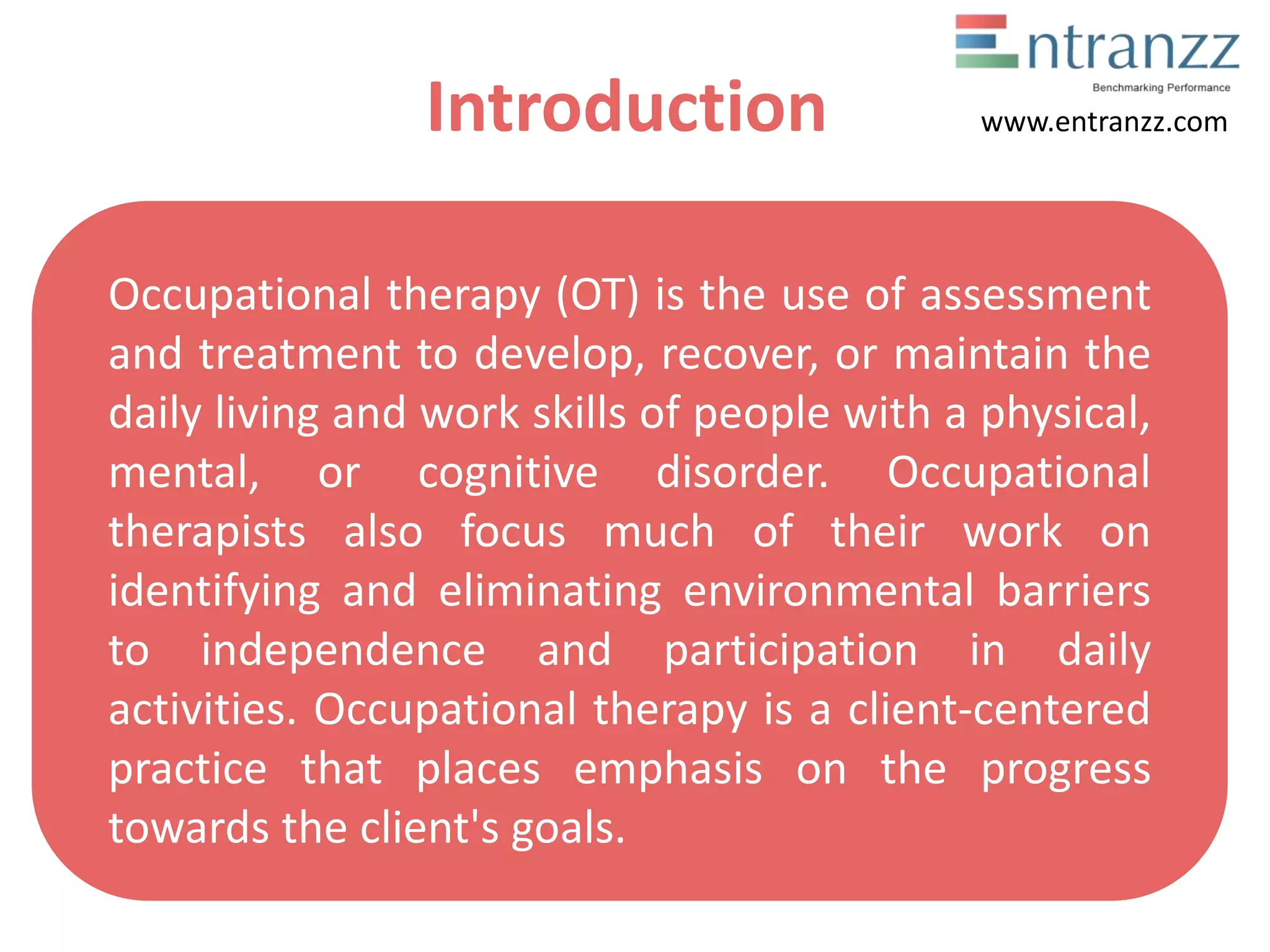 Entranzz
Benchmarking Performance
www.entranzz.com

Introduction

Occupational therapy (OT) is the use of assessment and treatment to develop, recover, or maintain the daily living and work skills of people with a physical, mental, or cognitive disorder. Occupational therapists also focus much of their work on identifying and eliminating environmental barriers to independence and participation in daily activities. Occupational therapy is a client-centered practice that places emphasis on the progress towards the client's goals.